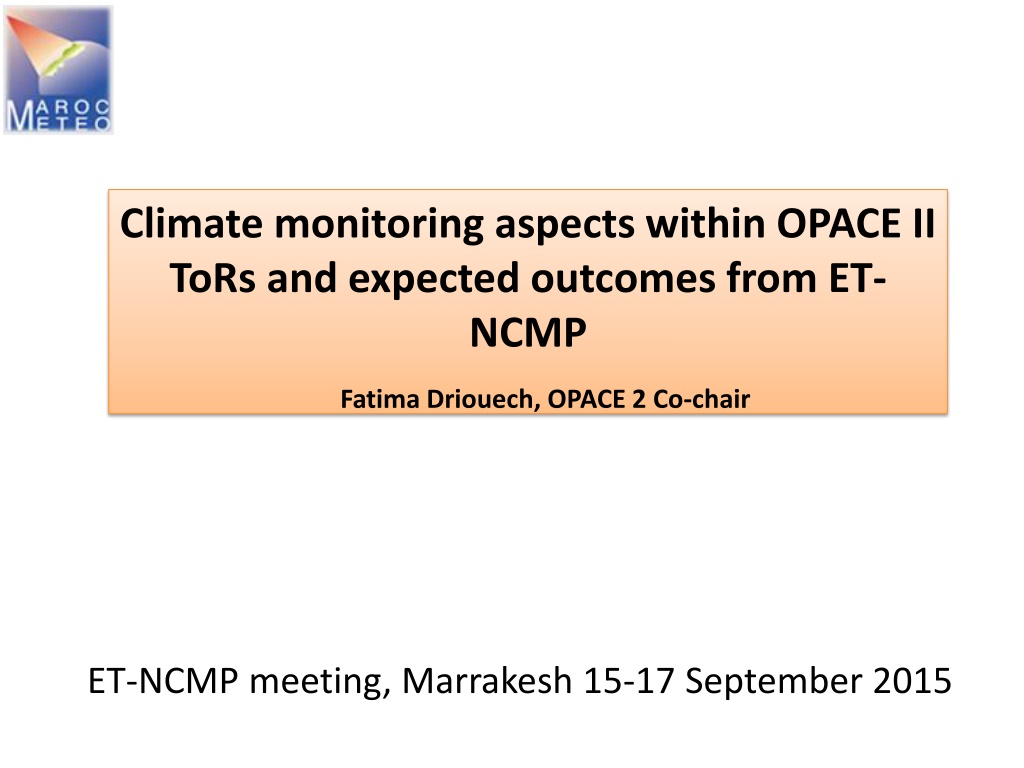 MAROC METEO

Climate monitoring aspects within OPACE II ToRs and expected outcomes from ET-NCMP

Fatima Driouech, OPACE 2 Co-chair

ET-NCMP meeting, Marrakesh 15-17 September 2015